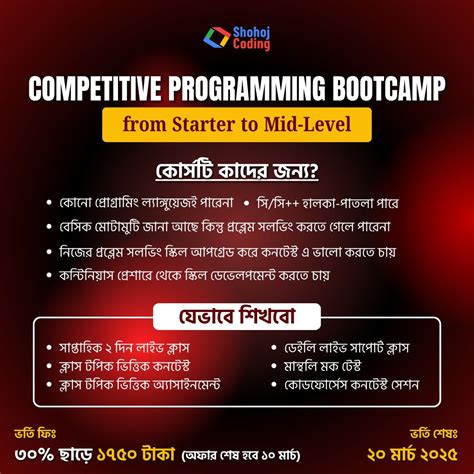 Shohoj Coding

COMPETITIVE PROGRAMMING BOOTCAMP

from Starter to Mid-Level

কোর্সটি কাদের জন্য?

• কোনো প্রোগ্রামিং ল্যাঙ্গুয়েজই পারেনা • সি/সি++ হালকা-পাতলা পারে
• বেসিক মোটামুটি জানা আছে কিন্তু প্রব্লেম সলভিং করতে গেলে পারেনা
• নিজের প্রব্লেম সলভিং স্কিল আপগ্রেড করে কনটেস্ট এ ভালো করতে চায়
• কন্টিনিয়াস প্রেশারে থেকে স্কিল ডেভেলপমেন্ট করতে চায়

যেভাবে শিখবো

• সাপ্তাহিক ২ দিন লাইভ ক্লাস
• ক্লাস টপিক ভিত্তিক কনটেস্ট
• ক্লাস টপিক ভিত্তিক অ্যাসাইনমেন্ট
• ডেইলি লাইভ সাপোর্ট ক্লাস
• মান্থলি মক টেস্ট
• কোডফোর্সেস কনটেস্ট সেশন

ভর্তি ফিঃ
৩০% ছাড়ে ১৭৫০ টাকা (অফার শেষ হবে ১০ মার্চ)

ভর্তি শেষঃ
২০ মার্চ ২০২৫